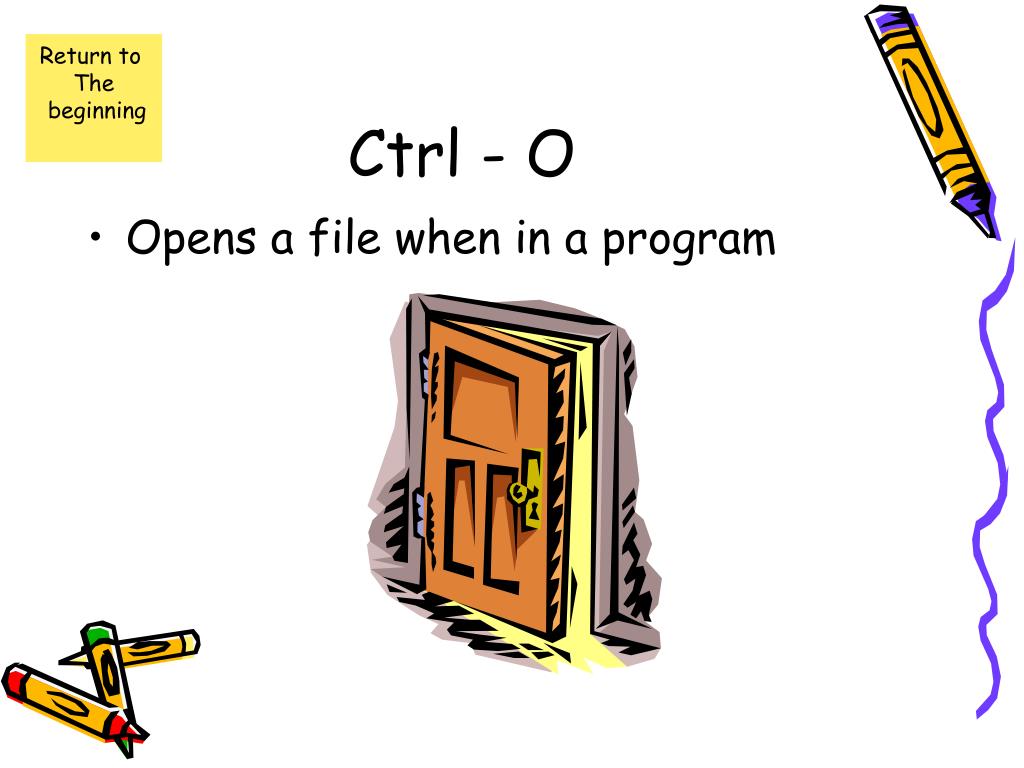 Return to The beginning

Ctrl - O

• Opens a file when in a program